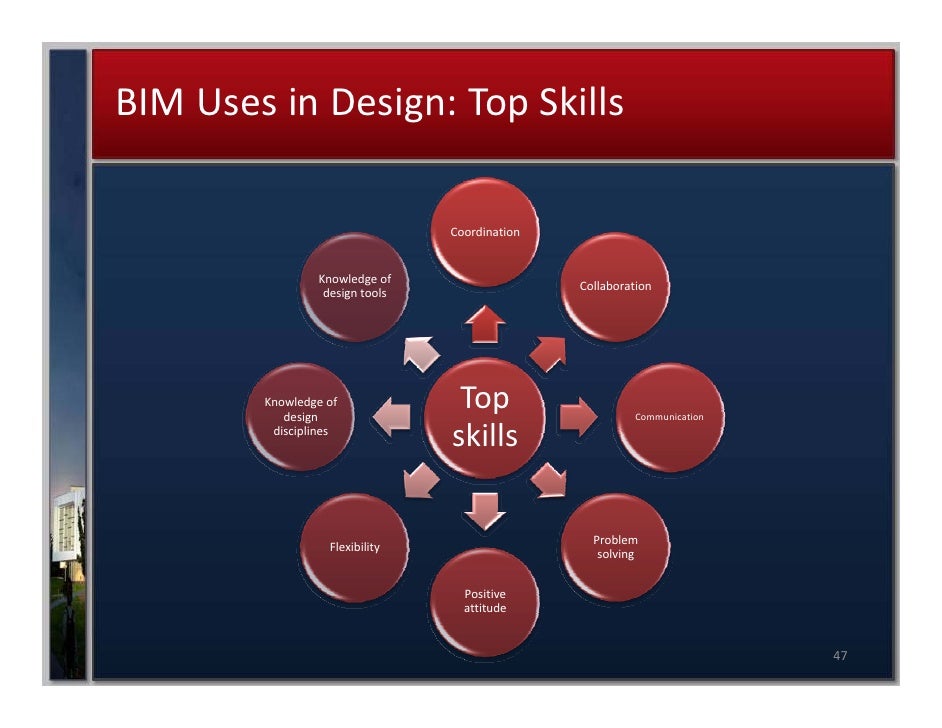 BIM Uses in Design: Top Skills

Top skills

Coordination

Collaboration

Communication

Problem solving

Positive attitude

Flexibility

Knowledge of design disciplines

Knowledge of design tools

47